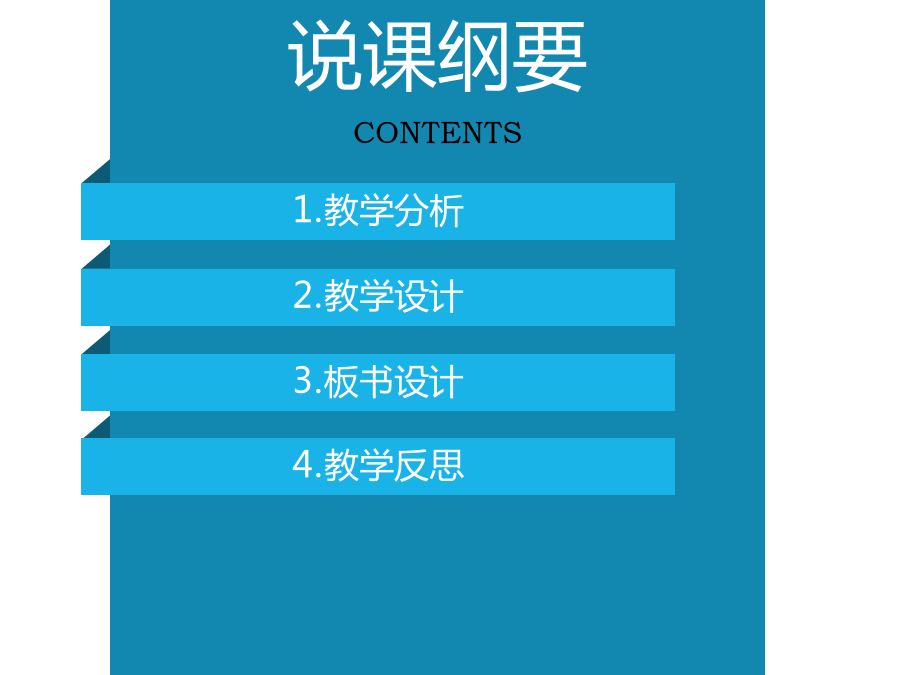 说课纲要

CONTENTS

1.教学分析

2.教学设计

3.板书设计

4.教学反思